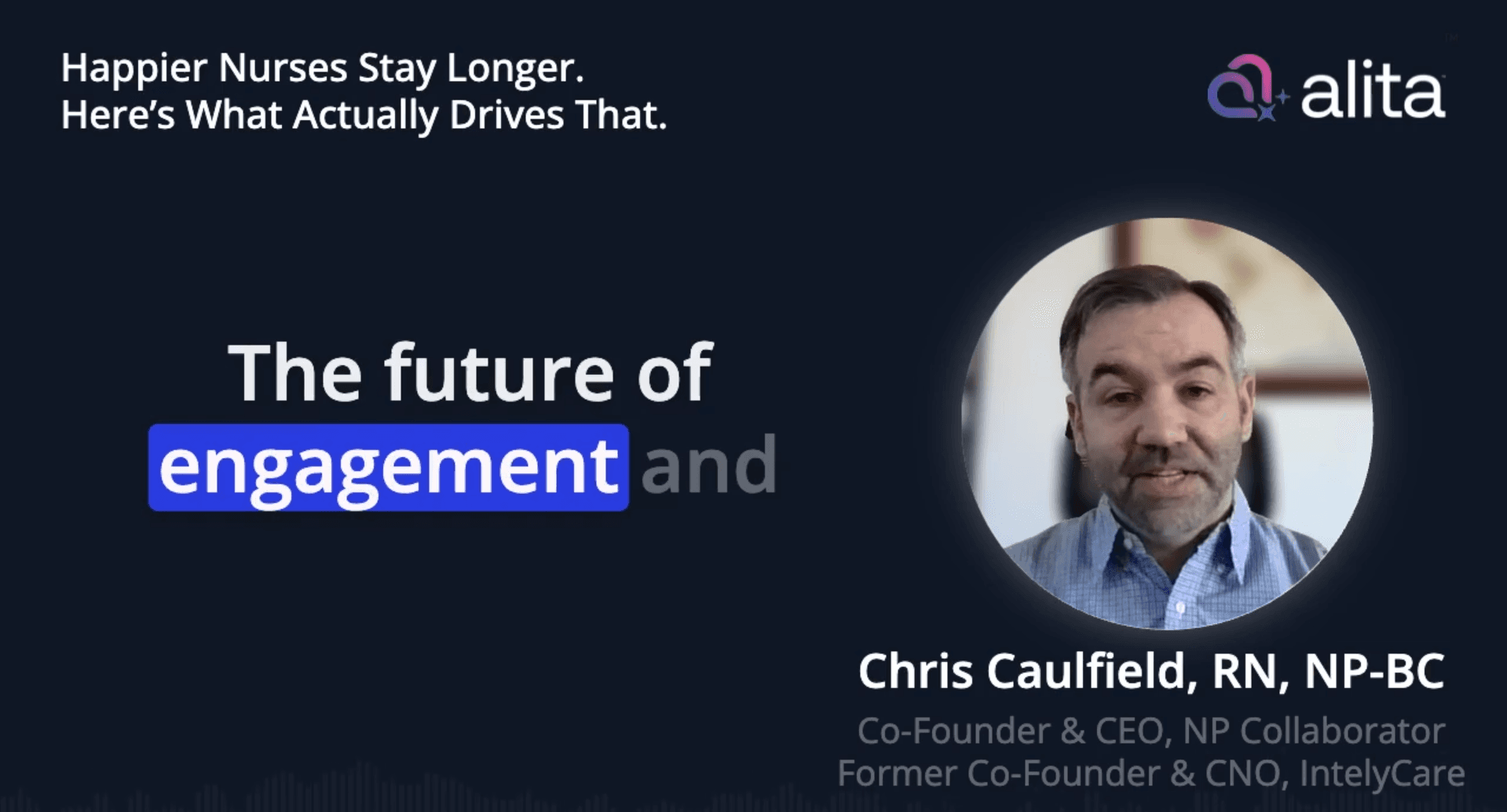 Happier Nurses Stay Longer.
Here's What Actually Drives That.

alita

The future of engagement and

Chris Caulfield, RN, NP-BC
Co-Founder & CEO, NP Collaborator
Former Co-Founder & CNO, IntelyCare